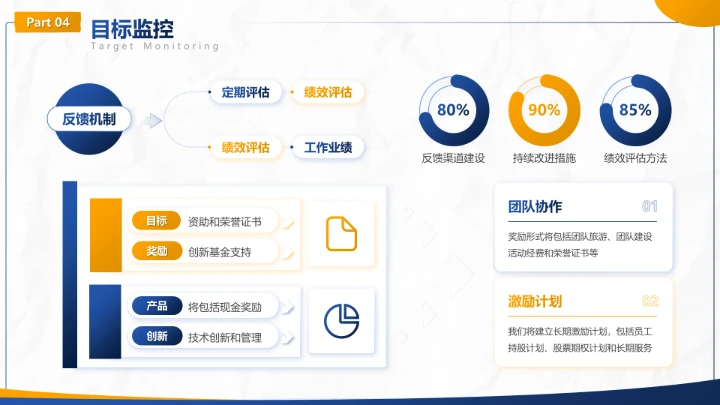 Part 04

目标监控

Target Monitoring

反馈机制

定期评估

绩效评估

绩效评估

工作业绩

80%

反馈渠道建设

90%

持续改进措施

85%

绩效评估方法

目标 资助和荣誉证书

奖励 创新基金支持

产品 将包括现金奖励

创新 技术创新和管理

团队协作 01

奖励形式将包括团队旅游、团队建设活动经费和荣誉证书等

激励计划 02

我们将建立长期激励计划，包括员工持股计划、股票期权计划和长期服务